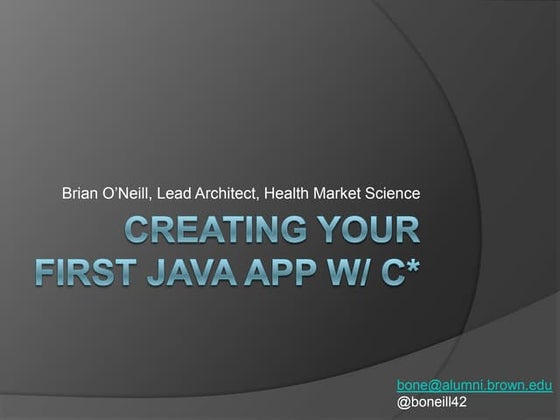 Brian O'Neill, Lead Architect, Health Market Science

CREATING YOUR FIRST JAVA APP W/ C*

bone@alumni.brown.edu
@boneill42